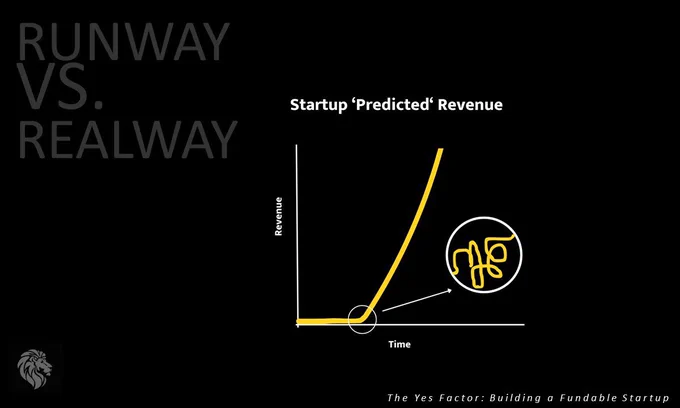 RUNWAY
VS.
REALWAY

Startup ‘Predicted‘ Revenue

Revenue

Time

The Yes Factor: Building a Fundable Startup